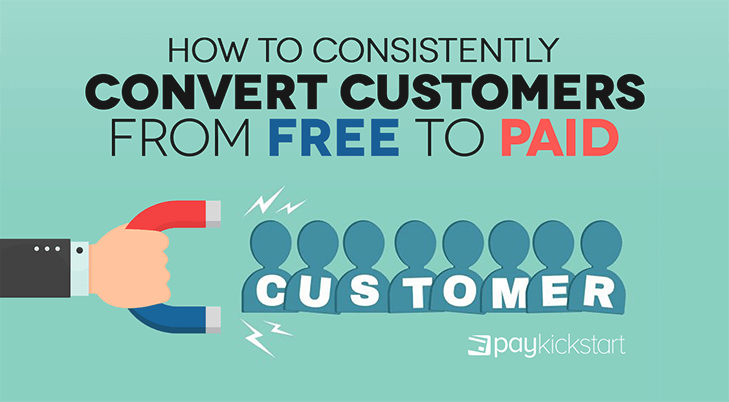 HOW TO CONSISTENTLY
CONVERT CUSTOMERS
FROM FREE TO PAID

CUSTOMER

paykickstart